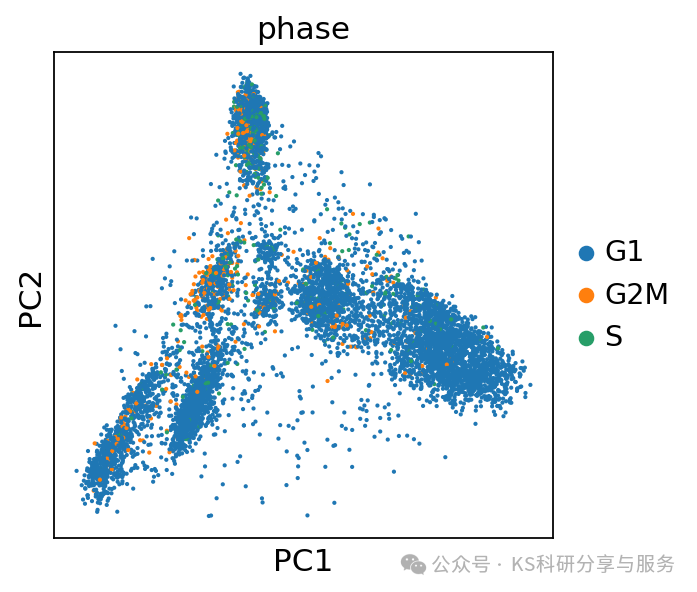 phase

PC2

PC1

G1
G2M
S

公众号 · KS科研分享与服务